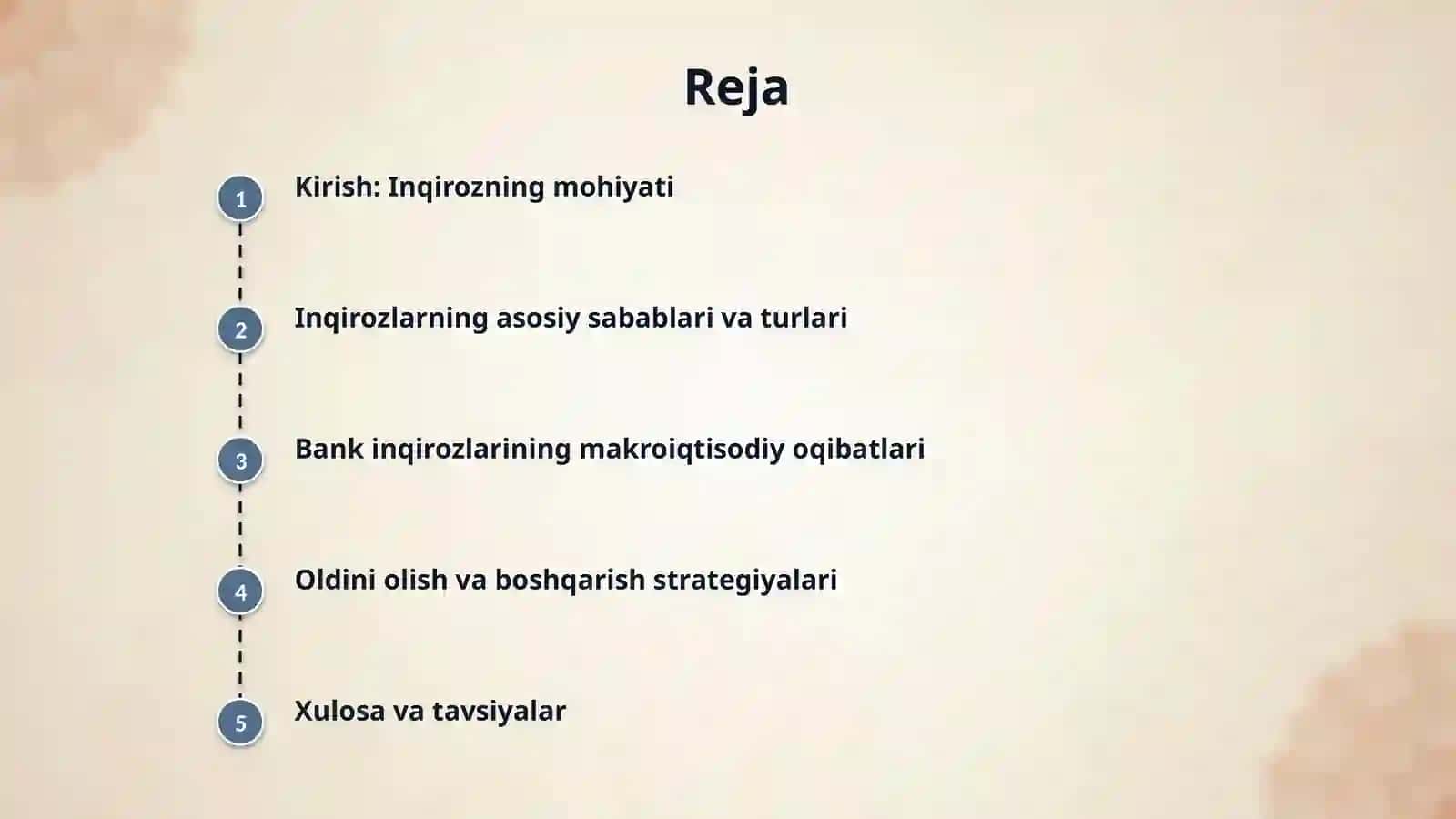 Reja

1 Kirish: Inqirozning mohiyati

2 Inqirozlarning asosiy sabablari va turlari

3 Bank inqirozlarining makroiqtisodiy oqibatlari

4 Oldini olish va boshqarish strategiyalari

5 Xulosa va tavsiyalar